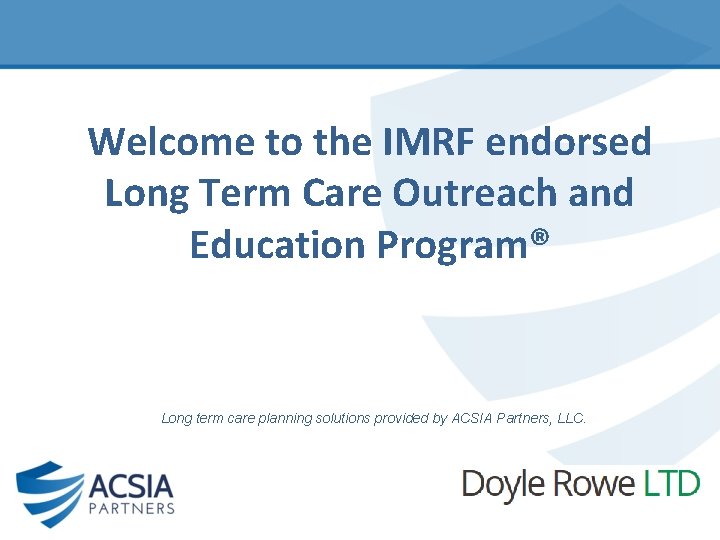 Welcome to the IMRF endorsed Long Term Care Outreach and Education Program®

Long term care planning solutions provided by ACSIA Partners, LLC.

ACSIA PARTNERS

Doyle Rowe LTD